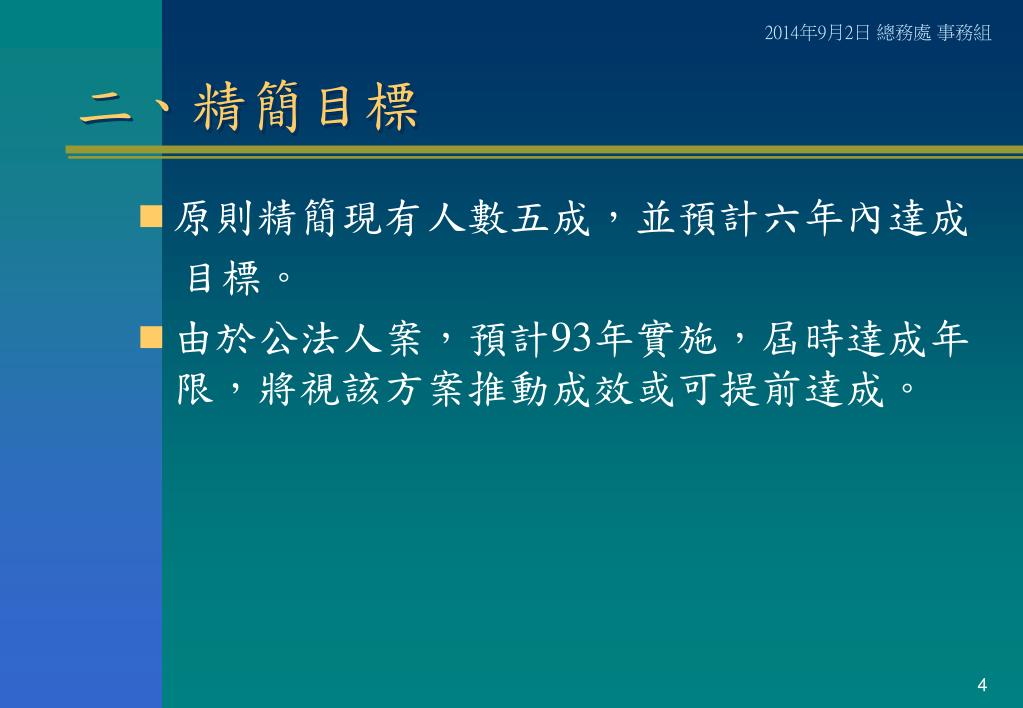 2014年9月2日 總務處 事務組

二、精簡目標

原則精簡現有人數五成，並預計六年內達成目標。

由於公法人案，預計93年實施，屆時達成年限，將視該方案推動成效或可提前達成。

4